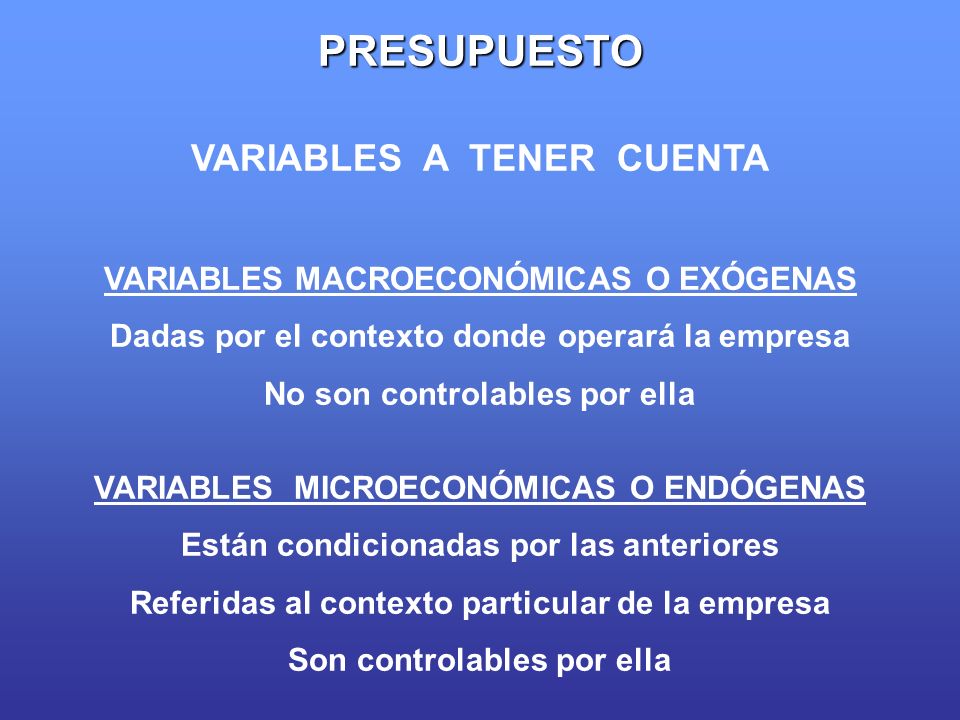 PRESUPUESTO

VARIABLES A TENER CUENTA

VARIABLES MACROECONÓMICAS O EXÓGENAS

Dadas por el contexto donde operará la empresa

No son controlables por ella

VARIABLES MICROECONÓMICAS O ENDÓGENAS

Están condicionadas por las anteriores

Referidas al contexto particular de la empresa

Son controlables por ella